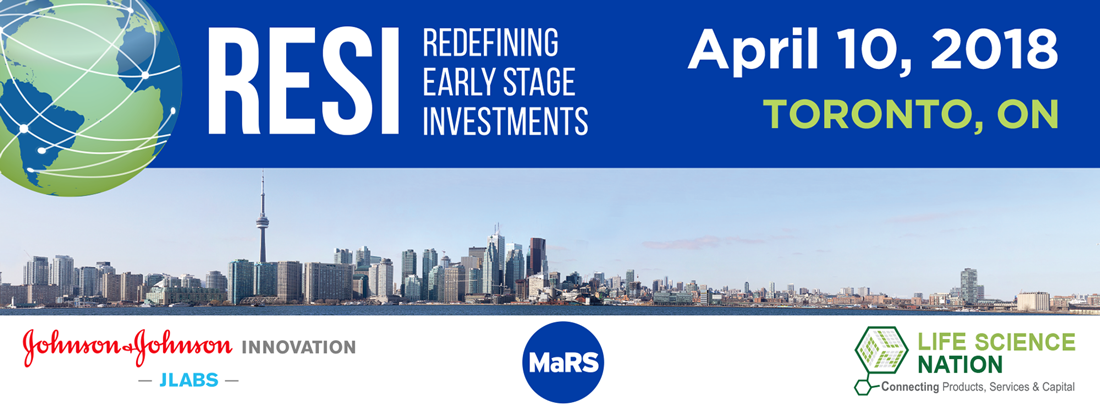 RESI REDEFINING EARLY STAGE INVESTMENTS

April 10, 2018

TORONTO, ON

Johnson & Johnson INNOVATION

— JLABS —

MaRS

LIFE SCIENCE NATION

Connecting Products, Services & Capital